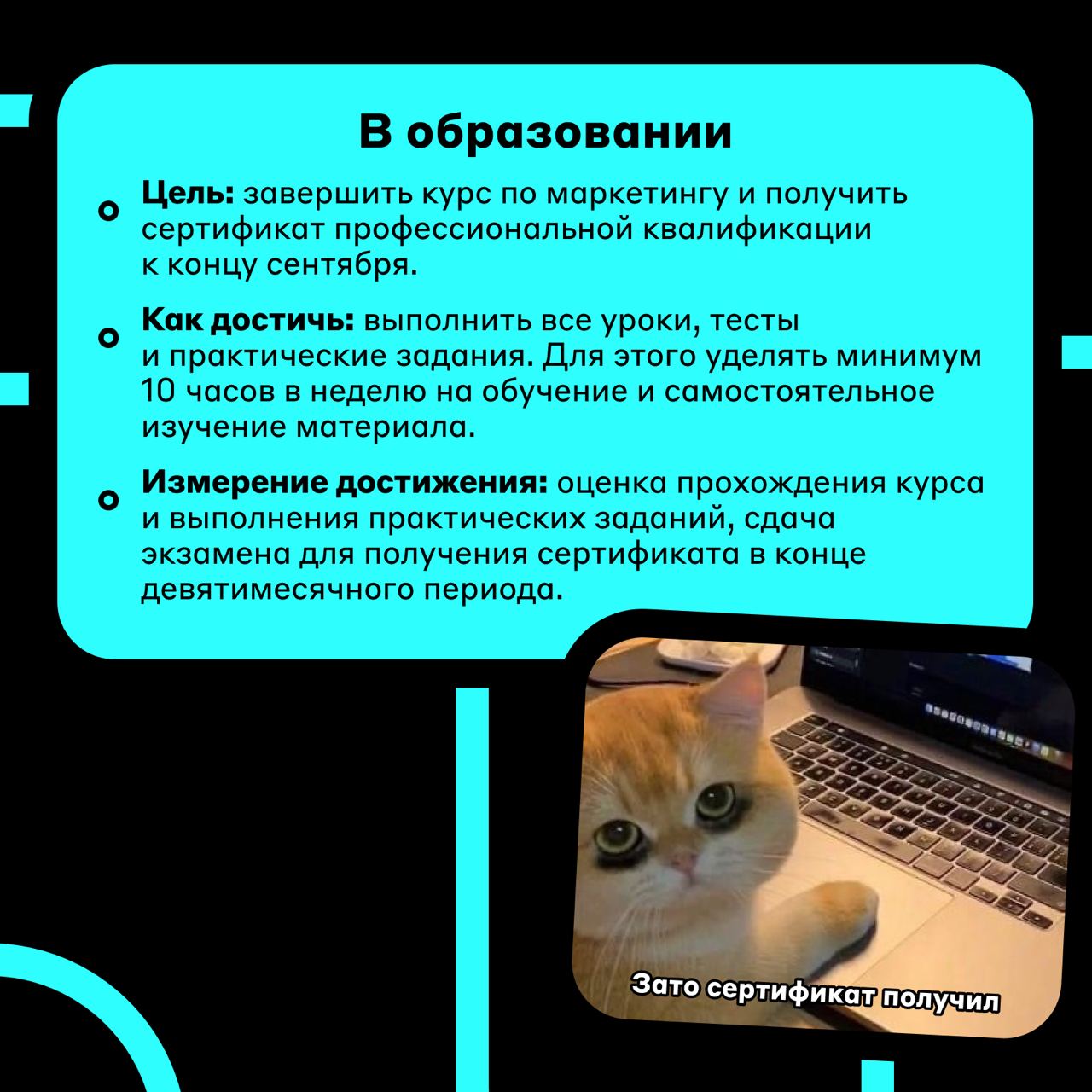 В образовании

Цель: завершить курс по маркетингу и получить сертификат профессиональной квалификации к концу сентября.

Как достичь: выполнить все уроки, тесты и практические задания. Для этого уделять минимум 10 часов в неделю на обучение и самостоятельное изучение материала.

Измерение достижения: оценка прохождения курса и выполнения практических заданий, сдача экзамена для получения сертификата в конце девятимесячного периода.

Зато сертификат получил